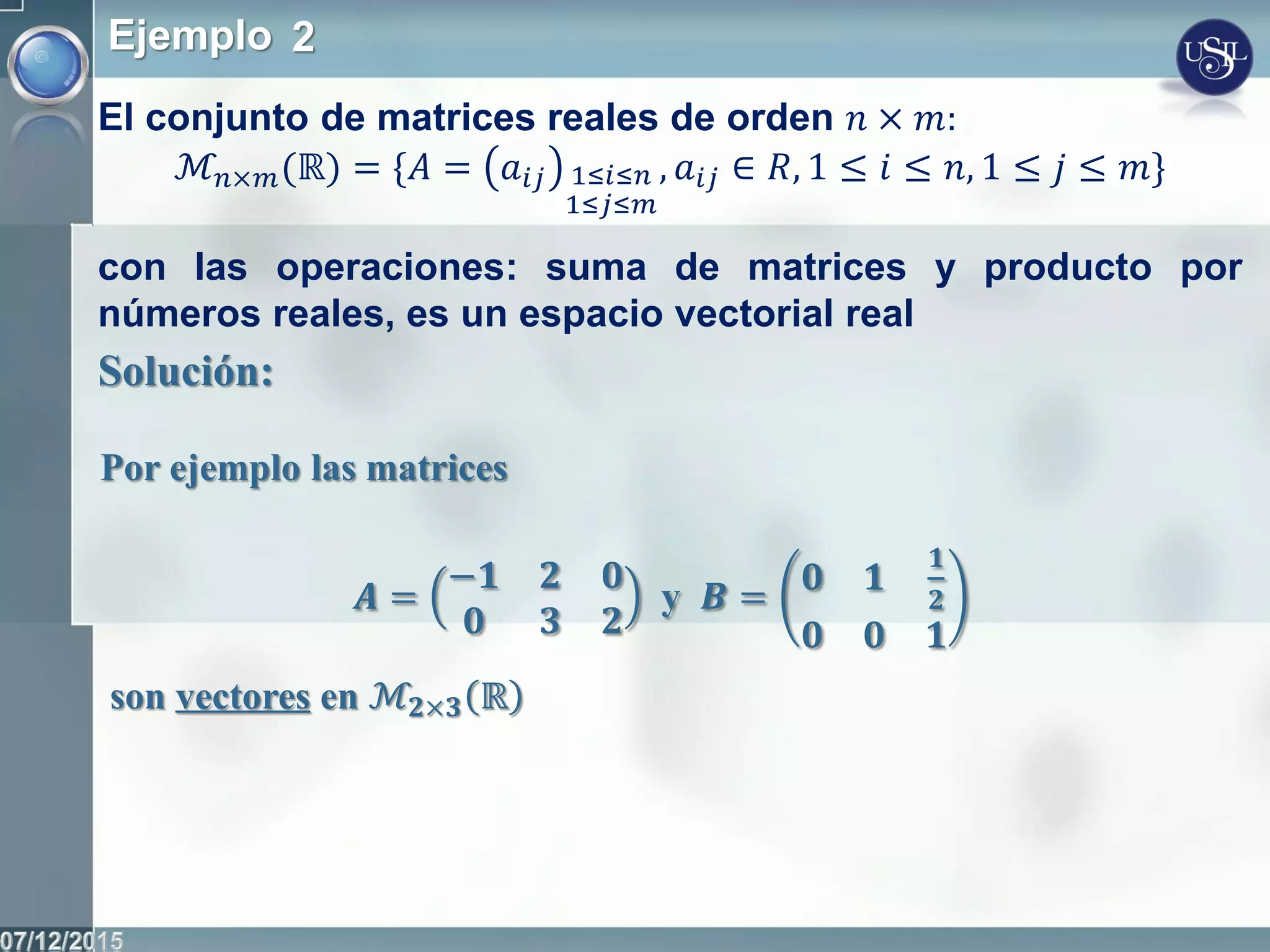 Ejemplo 2

USIL

El conjunto de matrices reales de orden $n \times m$:

$\mathcal{M}_{n\times m}(\mathbb{R}) = \{A = (a_{ij})_{\substack{1\leq i\leq n \\ 1\leq j\leq m}}, a_{ij} \in R, 1 \leq i \leq n, 1 \leq j \leq m\}$

con las operaciones: suma de matrices y producto por números reales, es un espacio vectorial real

Solución:

Por ejemplo las matrices

$A = \begin{pmatrix} -1 & 2 & 0 \\ 0 & 3 & 2 \end{pmatrix}$ y $B = \begin{pmatrix} 0 & 1 & \frac{1}{2} \\ 0 & 0 & 1 \end{pmatrix}$

son vectores en $\mathcal{M}_{2\times 3}(\mathbb{R})$

07/12/2015